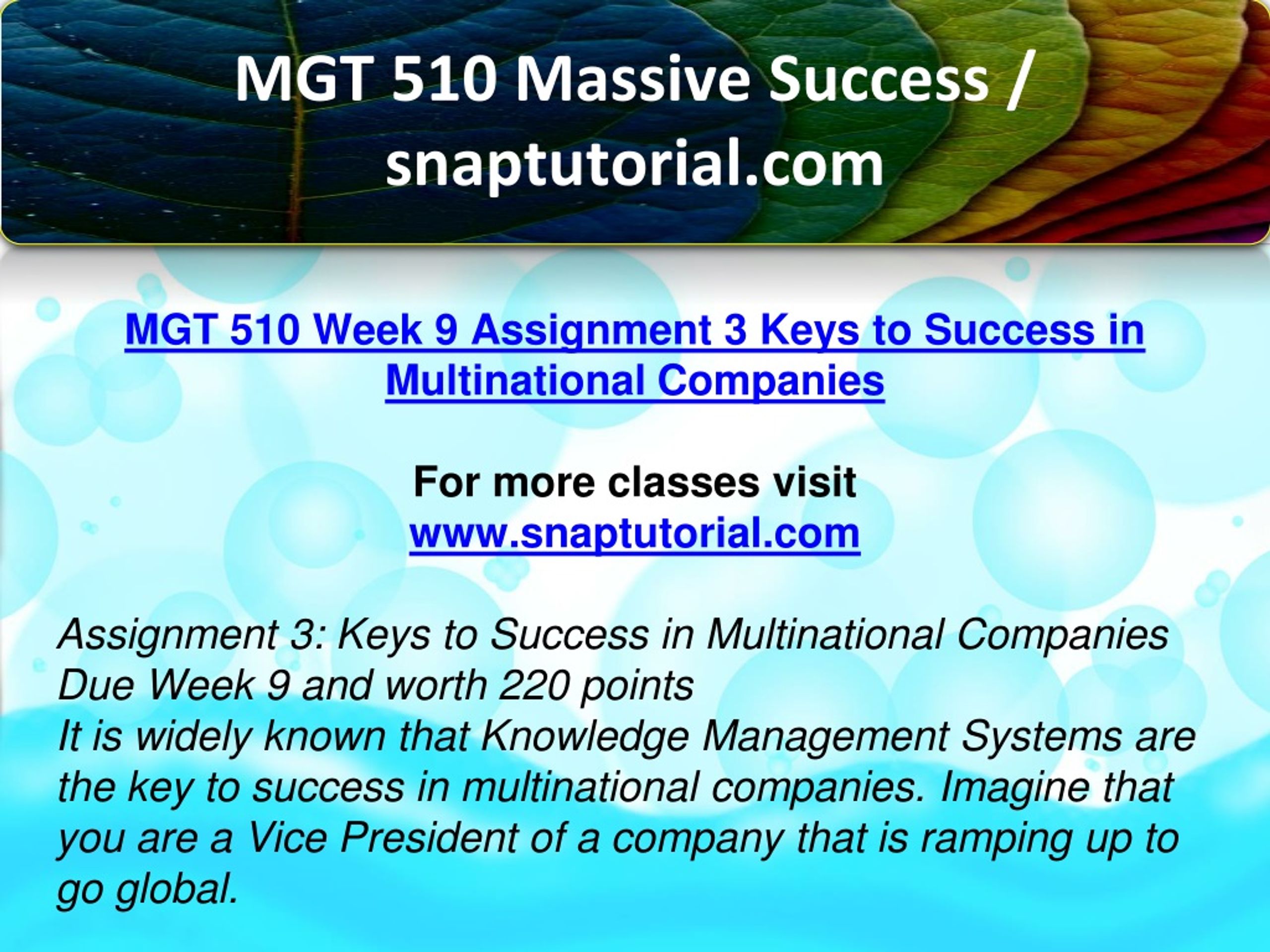 MGT 510 Massive Success / snaptutorial.com

MGT 510 Week 9 Assignment 3 Keys to Success in Multinational Companies

For more classes visit
www.snaptutorial.com

Assignment 3: Keys to Success in Multinational Companies
Due Week 9 and worth 220 points
It is widely known that Knowledge Management Systems are the key to success in multinational companies. Imagine that you are a Vice President of a company that is ramping up to go global.